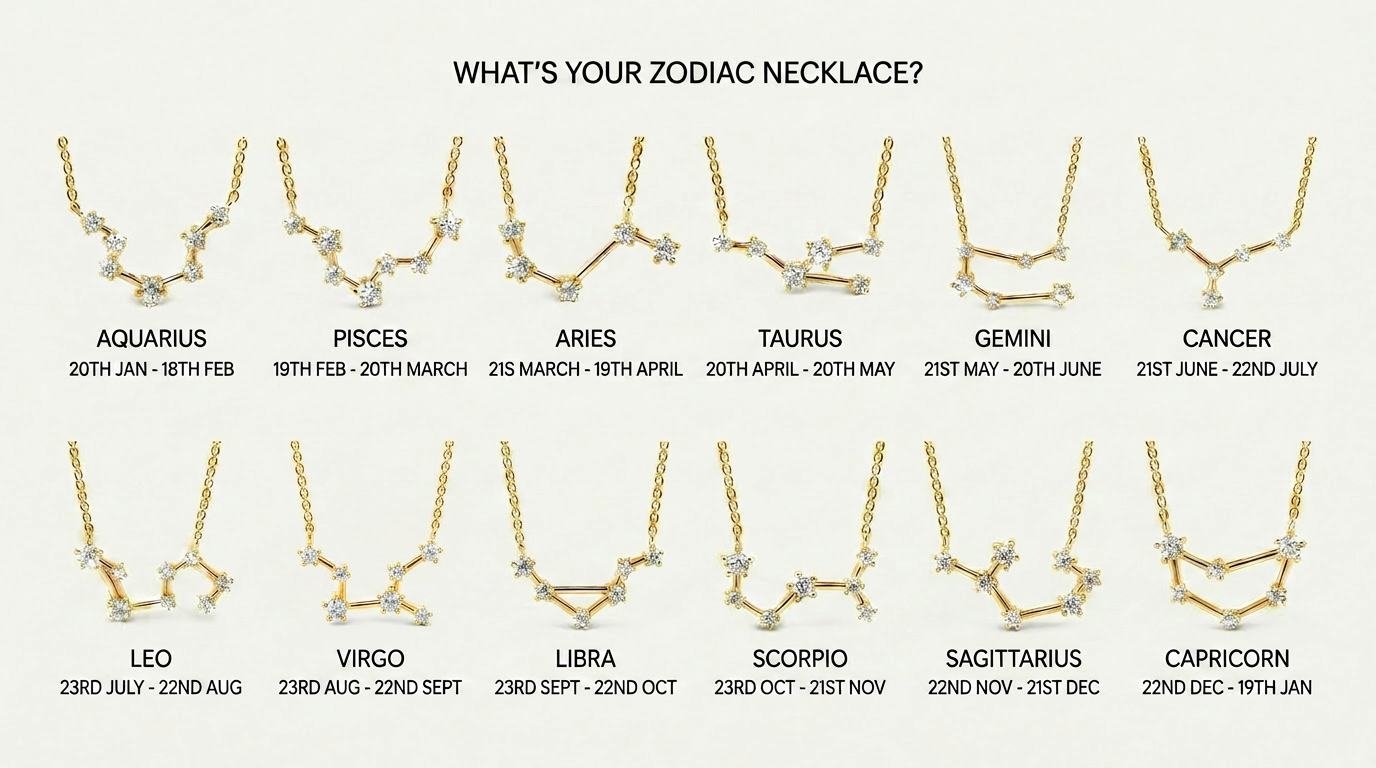 WHAT'S YOUR ZODIAC NECKLACE?

AQUARIUS
20TH JAN - 18TH FEB

PISCES
19TH FEB - 20TH MARCH

ARIES
21S MARCH - 19TH APRIL

TAURUS
20TH APRIL - 20TH MAY

GEMINI
21ST MAY - 20TH JUNE

CANCER
21ST JUNE - 22ND JULY

LEO
23RD JULY - 22ND AUG

VIRGO
23RD AUG - 22ND SEPT

LIBRA
23RD SEPT - 22ND OCT

SCORPIO
23RD OCT - 21ST NOV

SAGITTARIUS
22ND NOV - 21ST DEC

CAPRICORN
22ND DEC - 19TH JAN